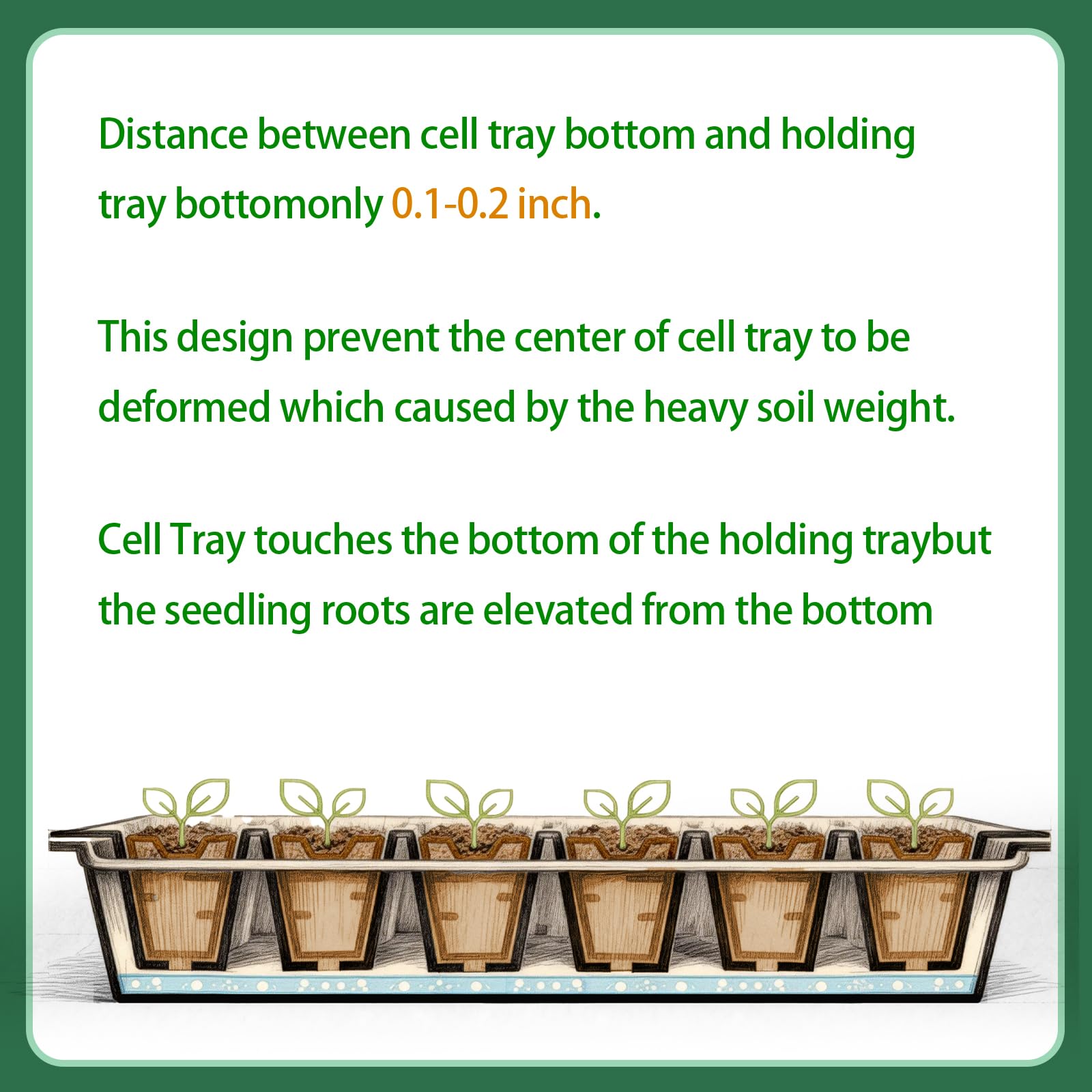 Distance between cell tray bottom and holding tray bottomonly 0.1-0.2 inch.

This design prevent the center of cell tray to be deformed which caused by the heavy soil weight.

Cell Tray touches the bottom of the holding traybut the seedling roots are elevated from the bottom